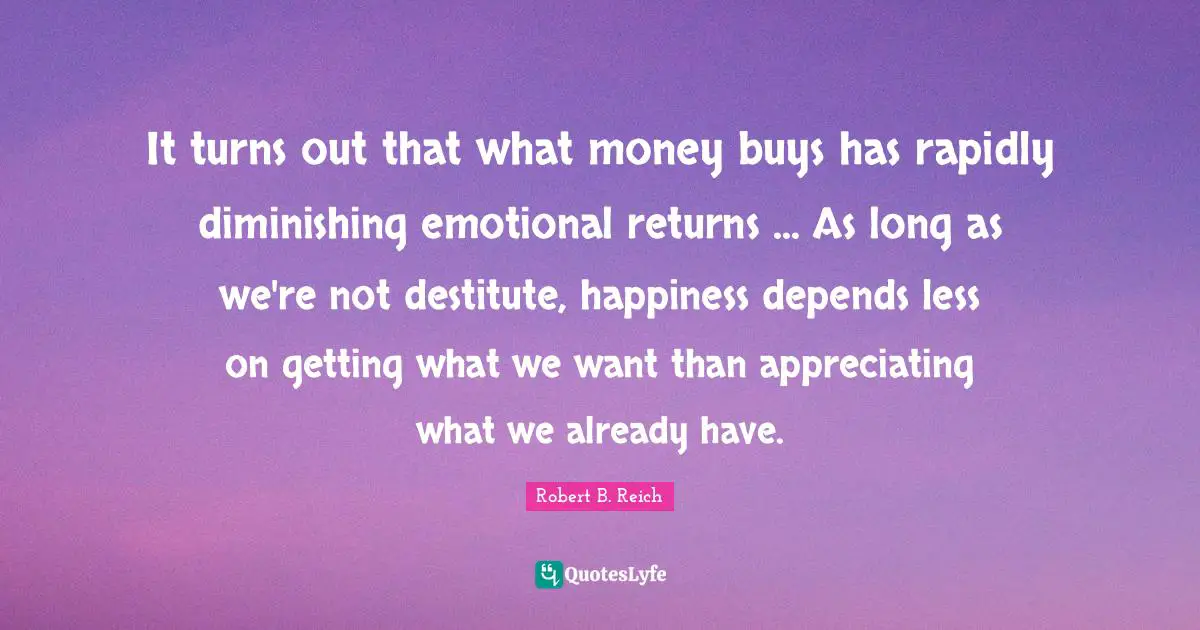 It turns out that what money buys has rapidly diminishing emotional returns ... As long as we're not destitute, happiness depends less on getting what we want than appreciating what we already have.

Robert B. Reich

QuotesLyfe